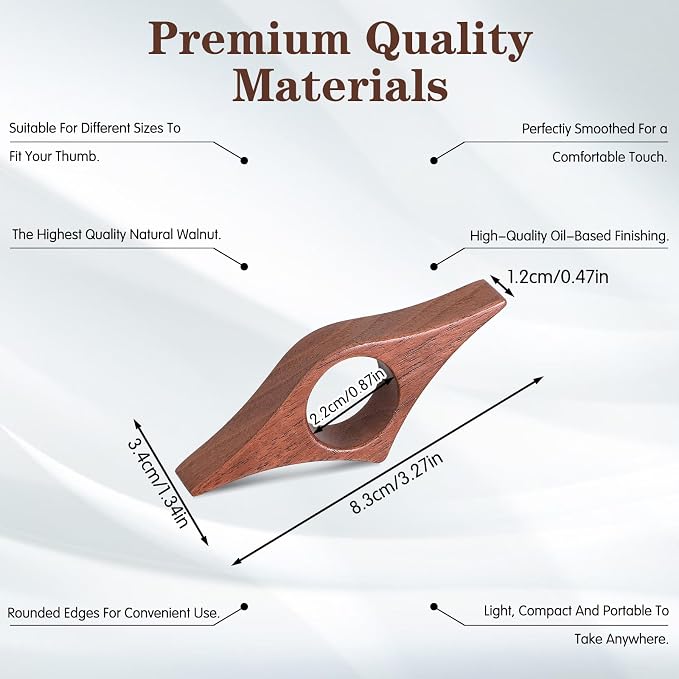 Premium Quality Materials

Suitable For Different Sizes To Fit Your Thumb.

Perfectiy Smoothed For a Comfortable Touch.

The Highest Quality Natural Walnut.

High-Quality Oil-Based Finishing.

1.2cm/0.47in

2.2cm/0.87in

3.4cm/1.34in

8.3cm/3.27in

Rounded Edges For Convenient Use.

Light, Compact And Portable To Take Anywhere.